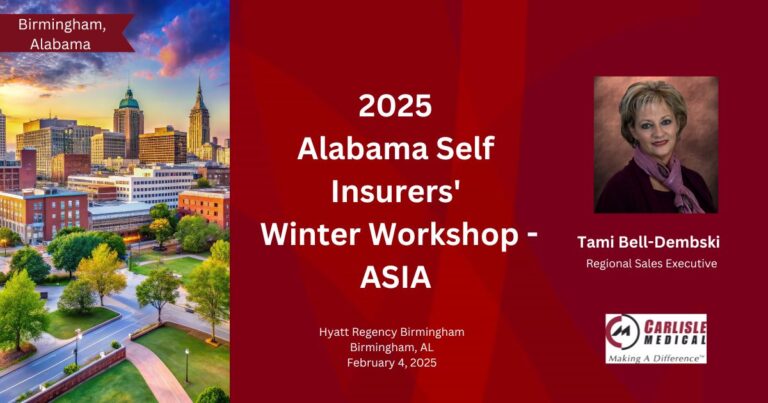 Birmingham, Alabama

2025 Alabama Self Insurers' Winter Workshop - ASIA

Hyatt Regency Birmingham
Birmingham, AL
February 4, 2025

Tami Bell-Dembski
Regional Sales Executive

CARLISLE MEDICAL
Making A Difference™